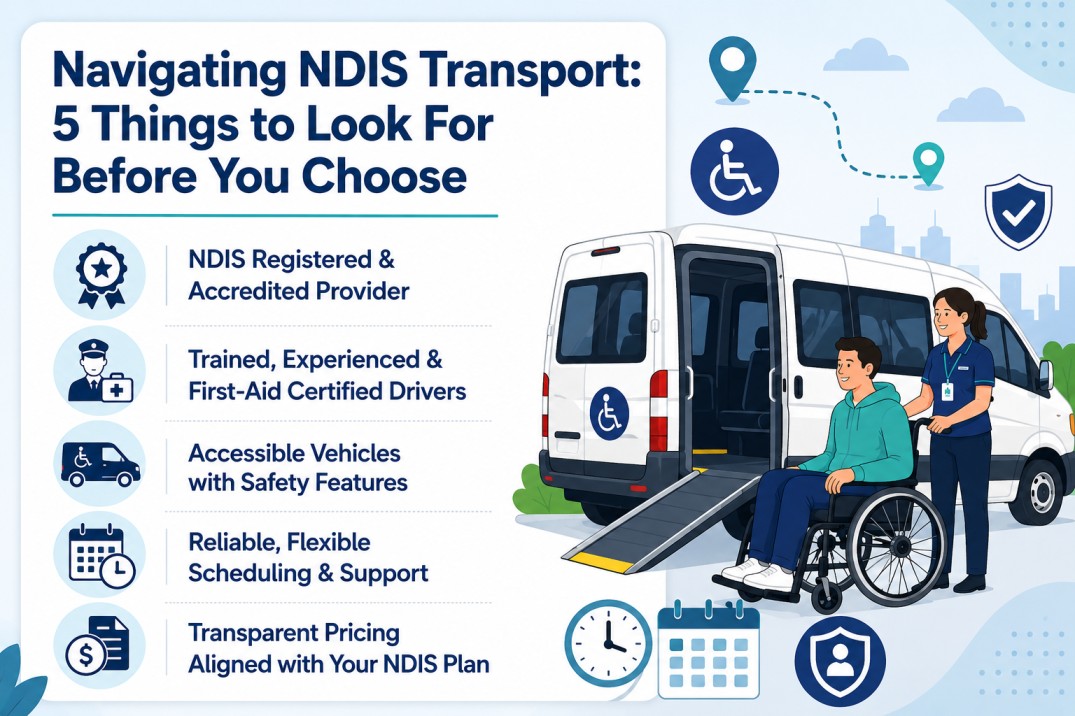 Navigating NDIS Transport: 5 Things to Look For Before You Choose

NDIS Registered & Accredited Provider

Trained, Experienced & First-Aid Certified Drivers

Accessible Vehicles with Safety Features

Reliable, Flexible Scheduling & Support

Transparent Pricing Aligned with Your NDIS Plan